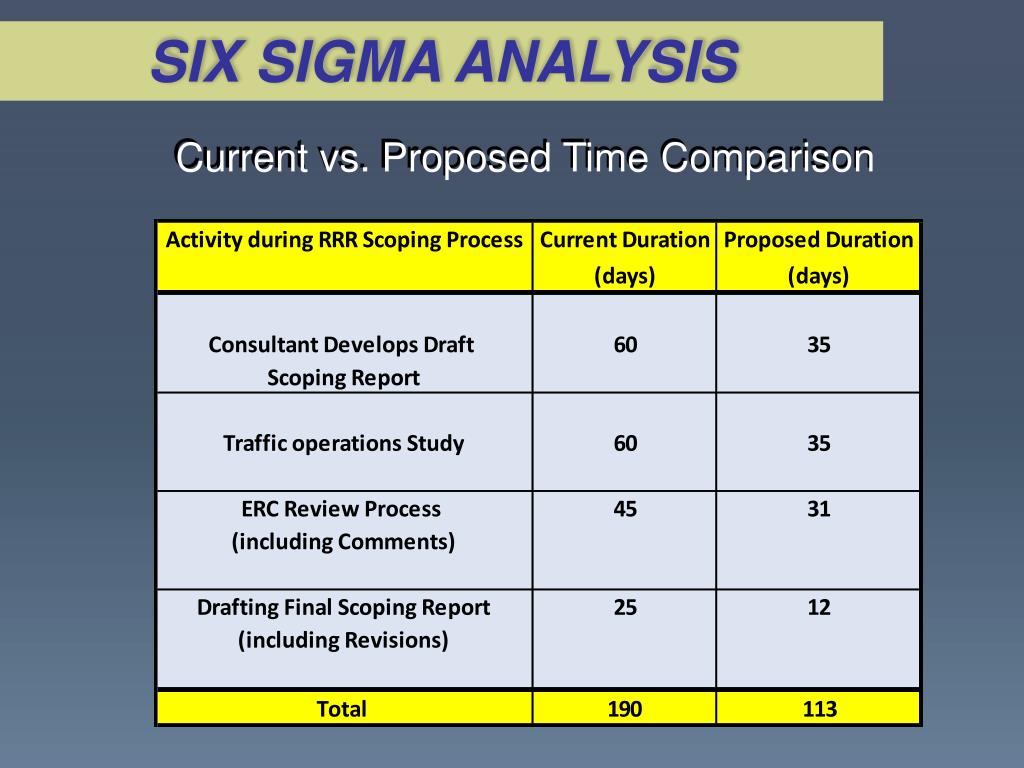 SIX SIGMA ANALYSIS

Current vs. Proposed Time Comparison

| Activity during RRR Scoping Process | Current Duration (days) | Proposed Duration (days) |
|---|---|---|
| Consultant Develops Draft Scoping Report | 60 | 35 |
| Traffic operations Study | 60 | 35 |
| ERC Review Process (including Comments) | 45 | 31 |
| Drafting Final Scoping Report (including Revisions) | 25 | 12 |
| Total | 190 | 113 |